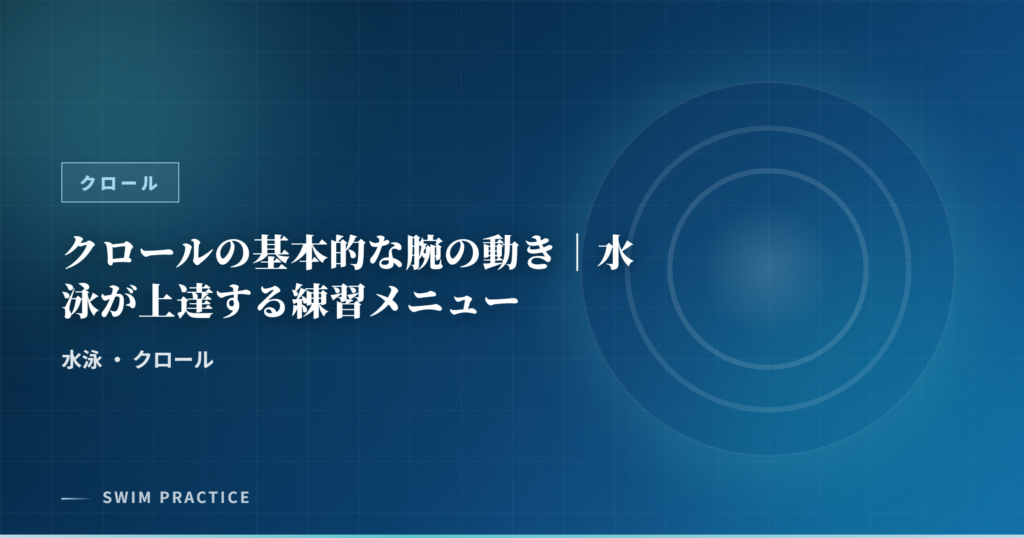 クロール

クロールの基本的な腕の動き｜水泳が上達する練習メニュー

水泳 ・ クロール

SWIM PRACTICE